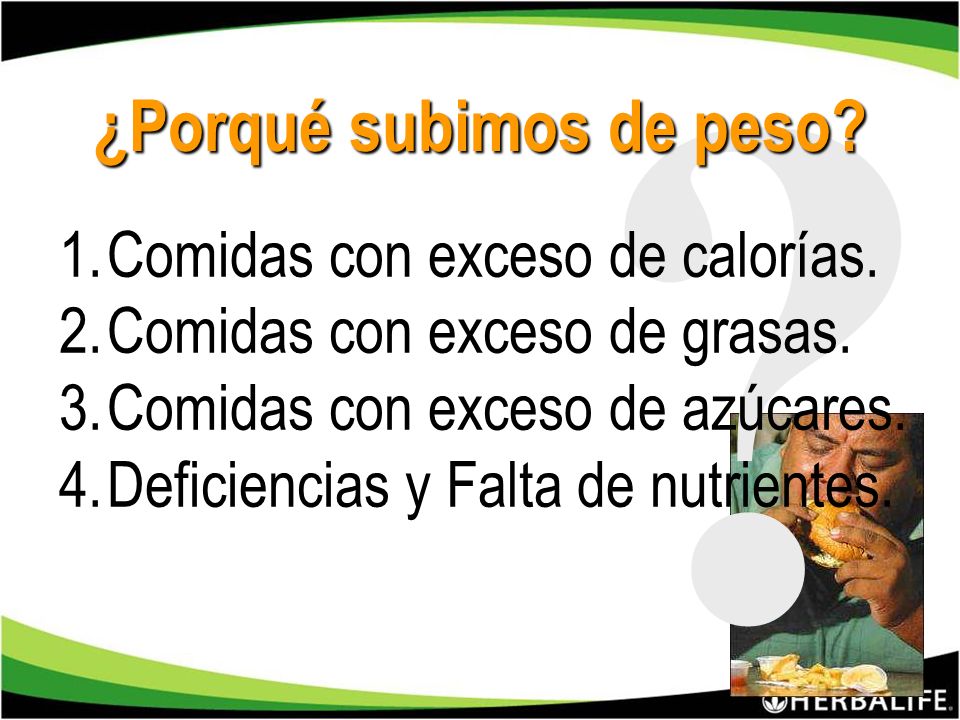 ¿Porqué subimos de peso?

1. Comidas con exceso de calorías.
2. Comidas con exceso de grasas.
3. Comidas con exceso de azúcares.
4. Deficiencias y Falta de nutrientes.

HERBALIFE.